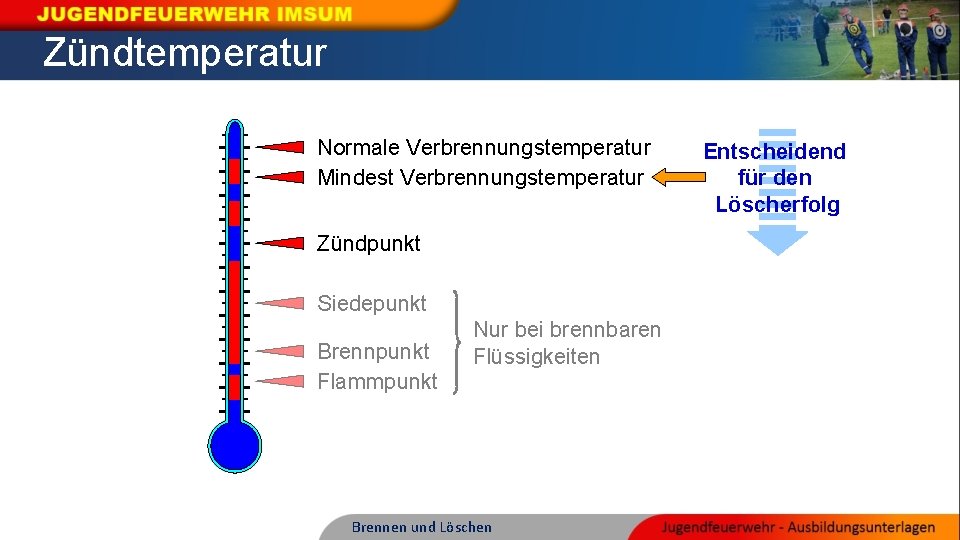 JUGENDFEUERWEHR IMSUM

Zündtemperatur

Normale Verbrennungstemperatur
Mindest Verbrennungstemperatur

Entscheidend für den Löscherfolg

Zündpunkt

Siedepunkt

Brennpunkt

Flammpunkt

Nur bei brennbaren Flüssigkeiten

Brennen und Löschen

Jugendfeuerwehr - Ausbildungsunterlagen